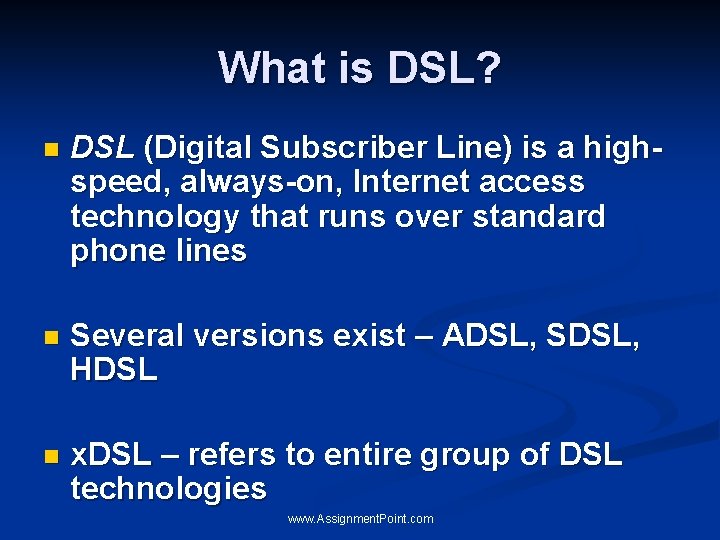 What is DSL?

DSL (Digital Subscriber Line) is a high-speed, always-on, Internet access technology that runs over standard phone lines

Several versions exist – ADSL, SDSL, HDSL

xDSL – refers to entire group of DSL technologies

www.AssignmentPoint.com